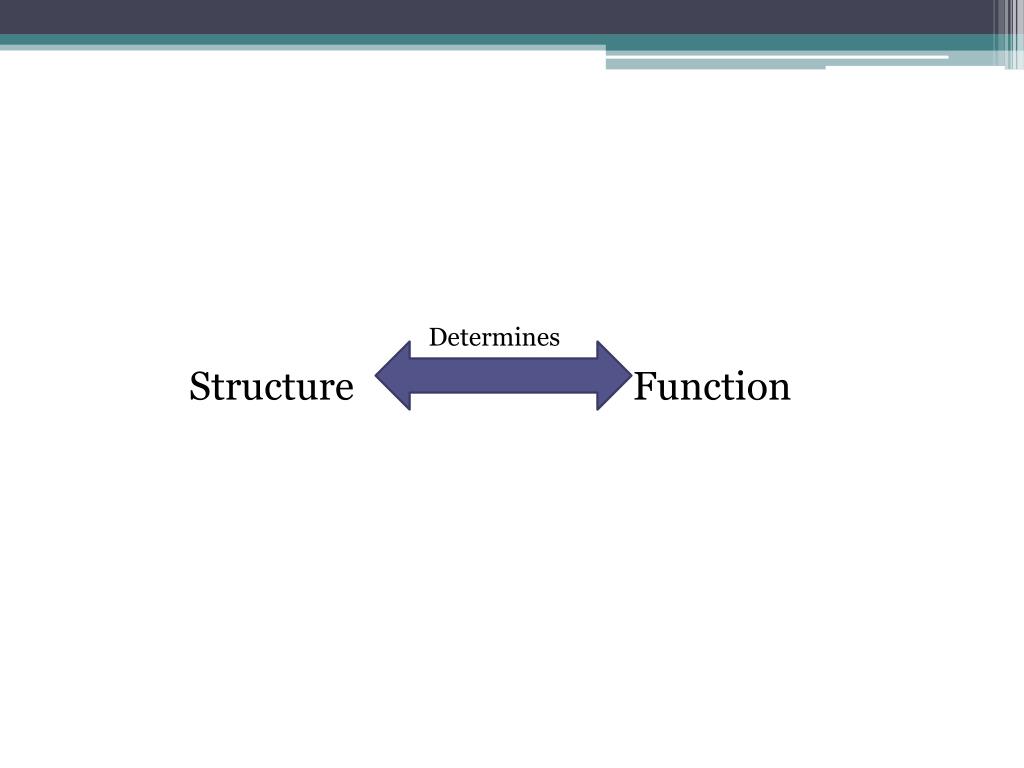 Determines

Structure Function